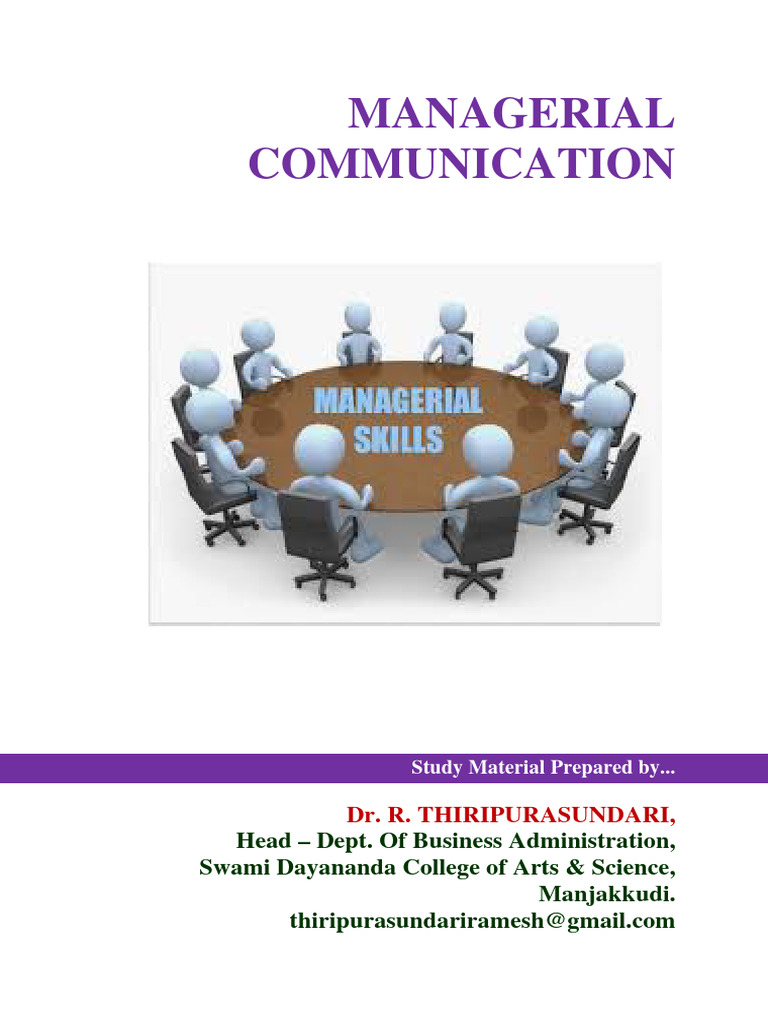 MANAGERIAL COMMUNICATION

MANAGERIAL SKILLS

Study Material Prepared by...

Dr. R. THIRIPURASUNDARI,
Head – Dept. Of Business Administration,
Swami Dayananda College of Arts & Science,
Manjakkudi.
thiripurasundariramesh@gmail.com